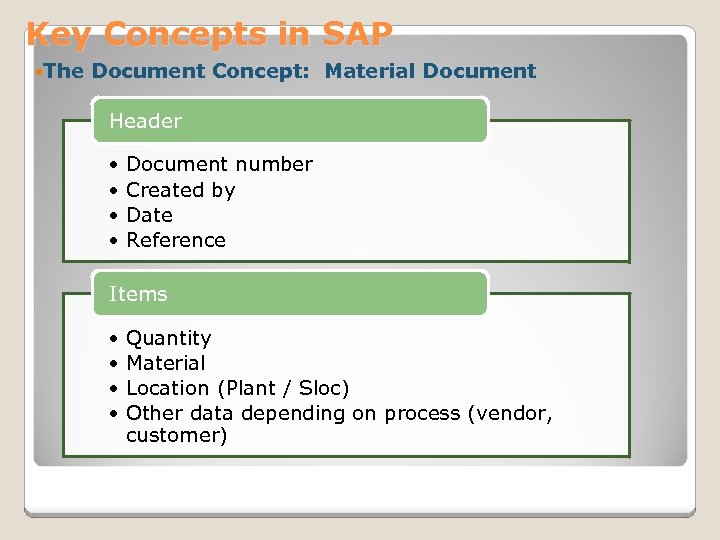 Key Concepts in SAP

•The Document Concept: Material Document

Header

• Document number
• Created by
• Date
• Reference

Items

• Quantity
• Material
• Location (Plant / Sloc)
• Other data depending on process (vendor, customer)